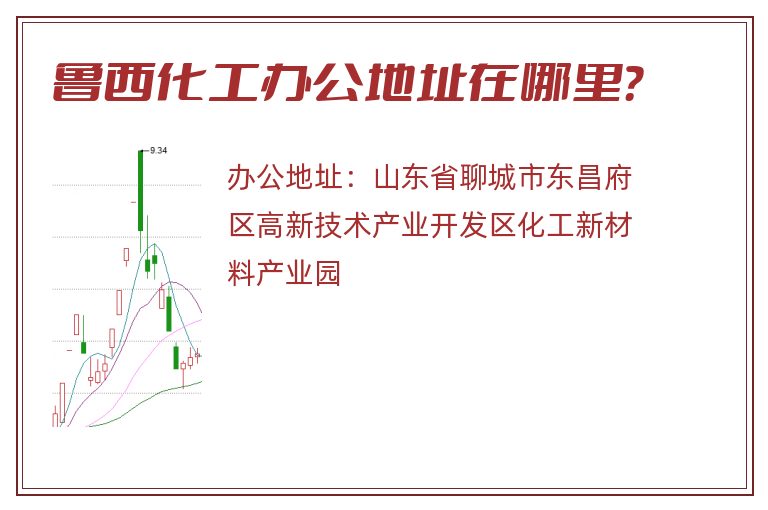 鲁西化工办公地址在哪里?

9.34

办公地址：山东省聊城市东昌府区高新技术产业开发区化工新材料产业园